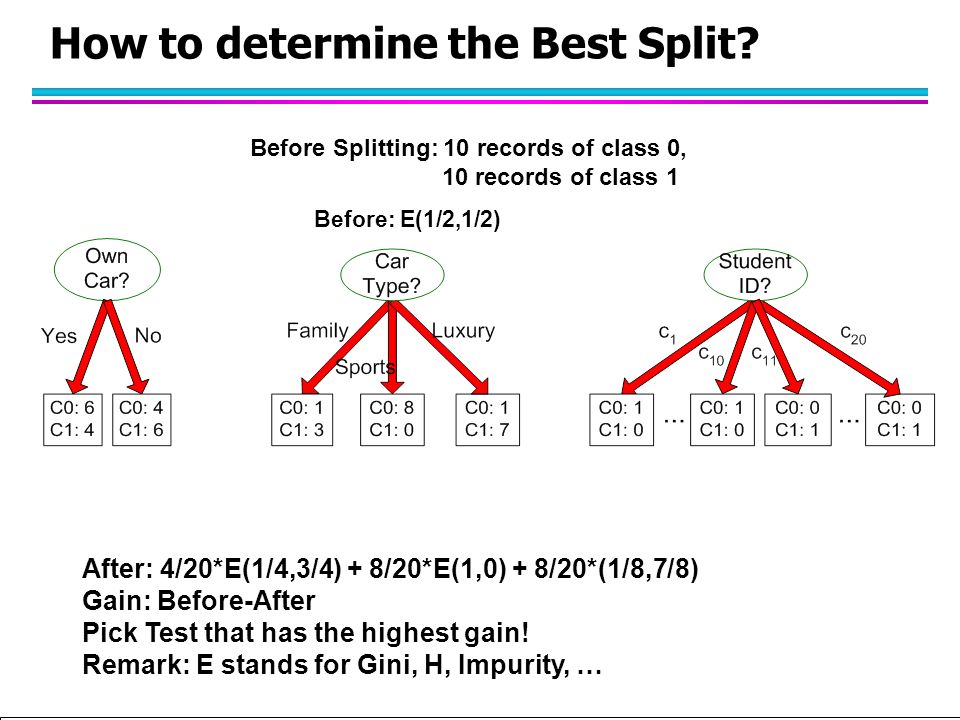 How to determine the Best Split?

Before Splitting: 10 records of class 0,
10 records of class 1

Before: E(1/2,1/2)

Own Car?

Yes

No

C0: 6
C1: 4

C0: 4
C1: 6

Car Type?

Family

Sports

Luxury

C0: 1
C1: 3

C0: 8
C1: 0

C0: 1
C1: 7

Student ID?

$c_1$

$c_{10}$

$c_{11}$

$c_{20}$

C0: 1
C1: 0

...

C0: 1
C1: 0

C0: 0
C1: 1

...

C0: 0
C1: 1

After: 4/20*E(1/4,3/4) + 8/20*E(1,0) + 8/20*(1/8,7/8)
Gain: Before-After
Pick Test that has the highest gain!
Remark: E stands for Gini, H, Impurity, …